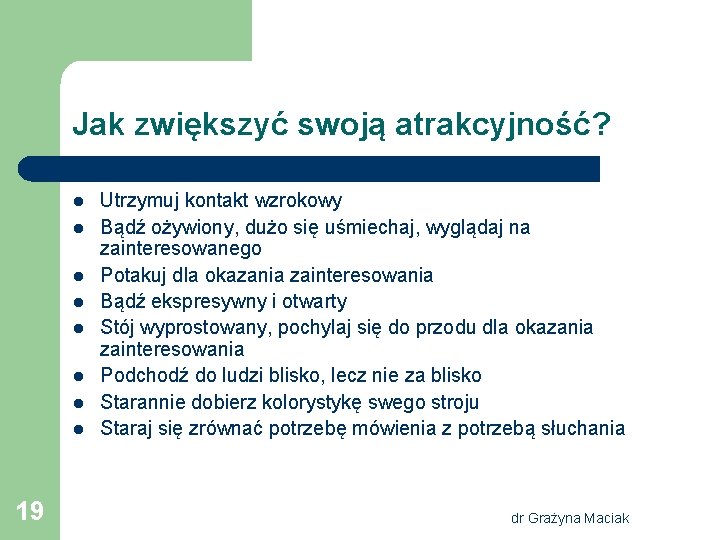 Jak zwiększyć swoją atrakcyjność?

- Utrzymuj kontakt wzrokowy
- Bądź ożywiony, dużo się uśmiechaj, wyglądaj na zainteresowanego
- Potakuj dla okazania zainteresowania
- Bądź ekspresywny i otwarty
- Stój wyprostowany, pochylaj się do przodu dla okazania zainteresowania
- Podchodź do ludzi blisko, lecz nie za blisko
- Starannie dobierz kolorystykę swego stroju
- Staraj się zrównać potrzebę mówienia z potrzebą słuchania

19

dr Grażyna Maciak